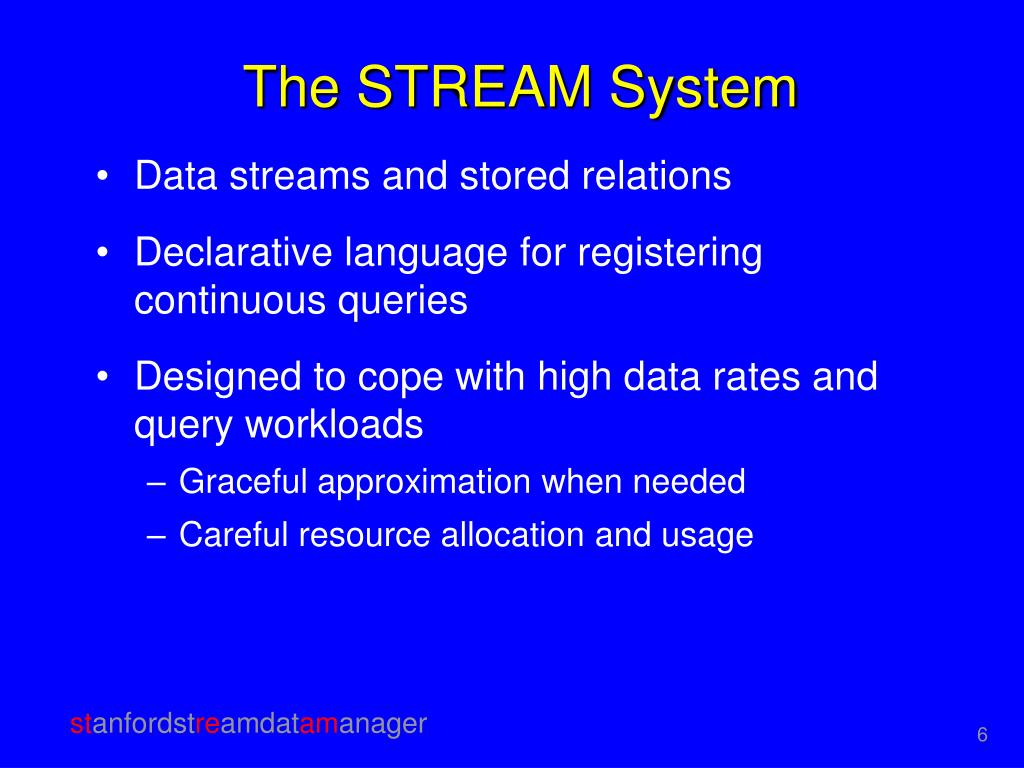 The STREAM System

• Data streams and stored relations

• Declarative language for registering continuous queries

• Designed to cope with high data rates and query workloads

– Graceful approximation when needed

– Careful resource allocation and usage

stanfordstreamdatamanager

6